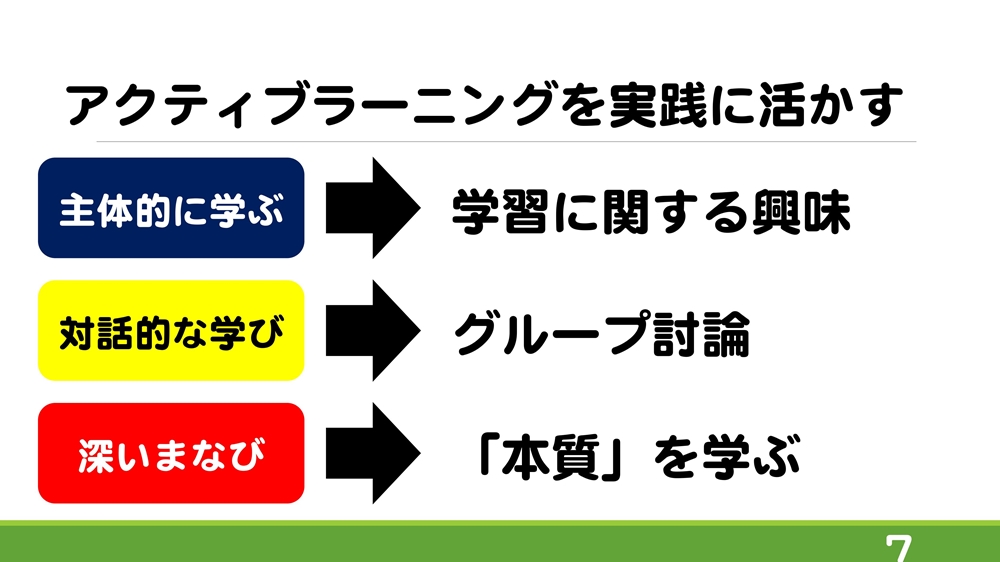 アクティブラーニングを実践に活かす

主体的に学ぶ

学習に関する興味

対話的な学び

グループ討論

深いまなび

「本質」を学ぶ

7